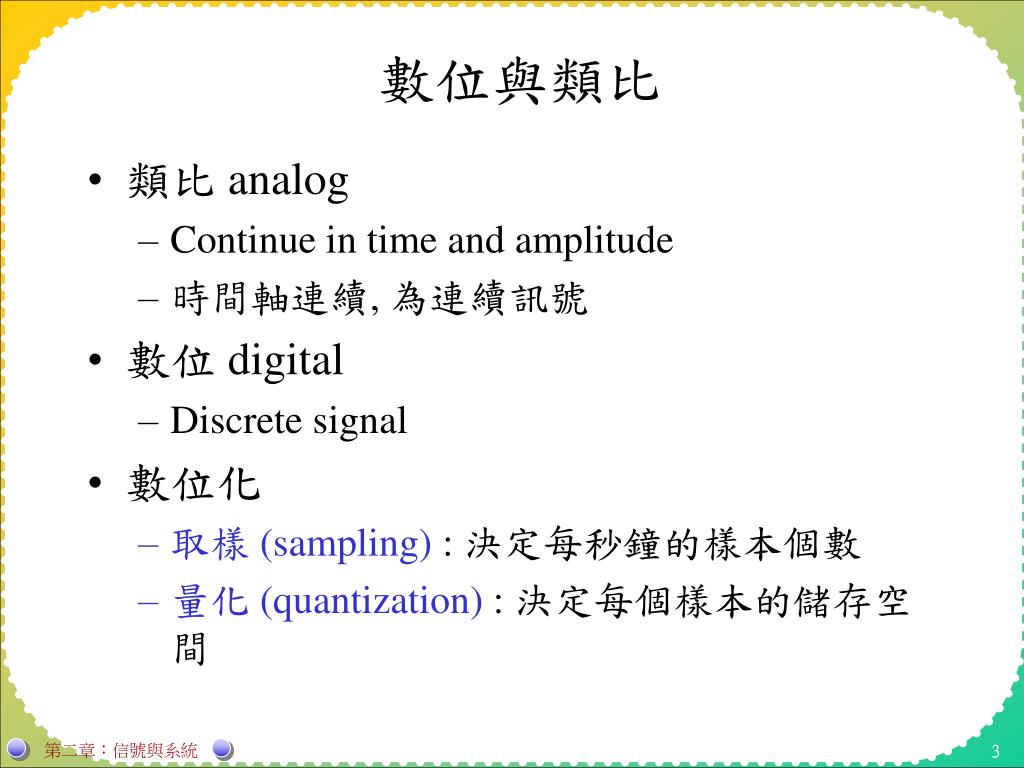 數位與類比

• 類比 analog
  – Continue in time and amplitude
  – 時間軸連續, 為連續訊號
• 數位 digital
  – Discrete signal
• 數位化
  – 取樣 (sampling) : 決定每秒鐘的樣本個數
  – 量化 (quantization) : 決定每個樣本的儲存空間

第二章：信號與系統

3